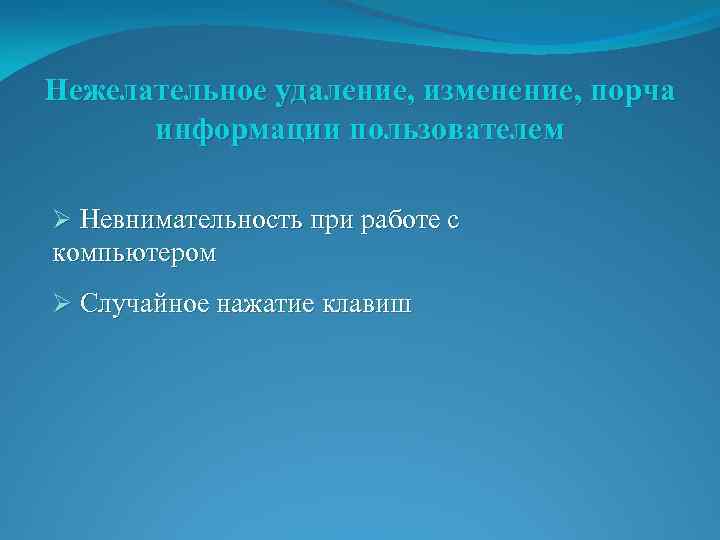 Нежелательное удаление, изменение, порча информации пользователем

➢ Невнимательность при работе с компьютером

➢ Случайное нажатие клавиш